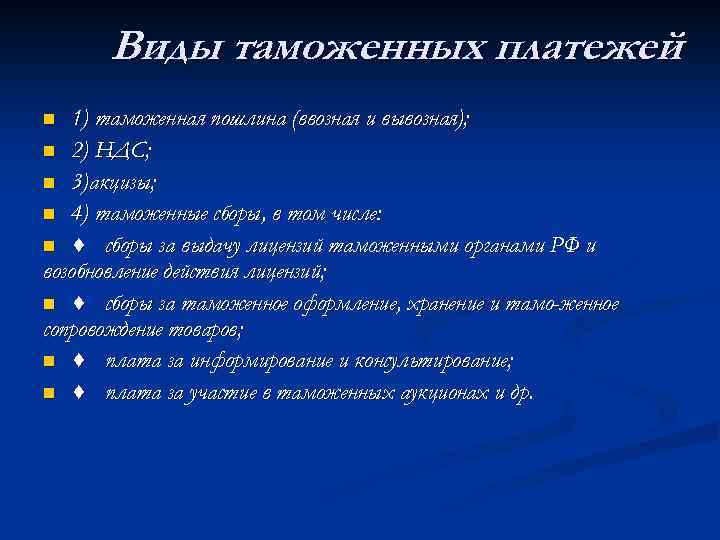 Виды таможенных платежей

1) таможенная пошлина (ввозная и вывозная);

2) НДС;

3)акцизы;

4) таможенные сборы, в том числе:

♦ сборы за выдачу лицензий таможенными органами РФ и возобновление действия лицензий;

♦ сборы за таможенное оформление, хранение и тамо-женное сопровождение товаров;

♦ плата за информирование и консультирование;

♦ плата за участие в таможенных аукционах и др.